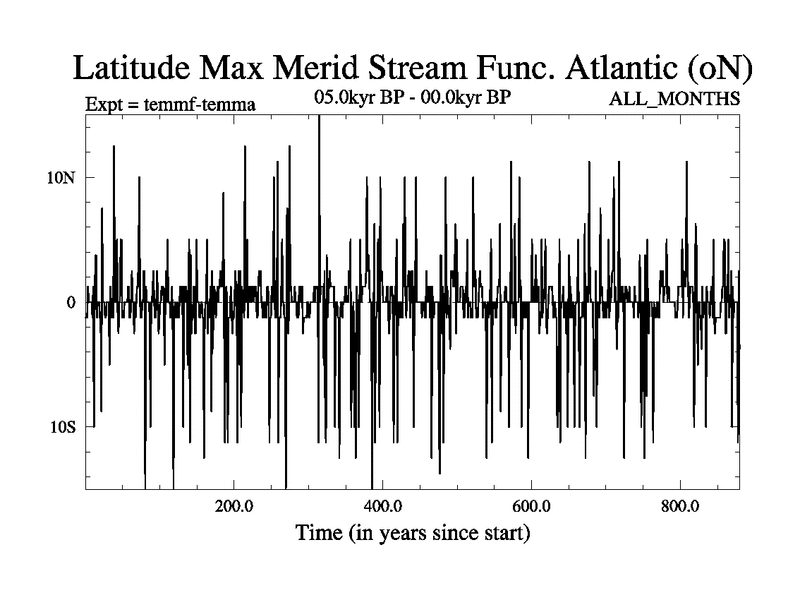 Latitude Max Merid Stream Func. Atlantic (oN)

Expt = temmf-temma

05.0kyr BP - 00.0kyr BP

ALL_MONTHS

10N

0

10S

200.0

400.0

600.0

800.0

Time (in years since start)